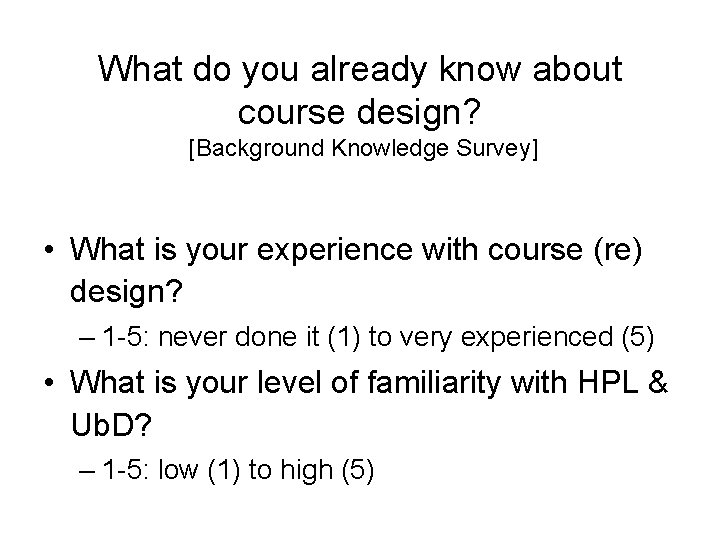 What do you already know about course design?
[Background Knowledge Survey]

• What is your experience with course (re) design?
– 1-5: never done it (1) to very experienced (5)
• What is your level of familiarity with HPL & UbD?
– 1-5: low (1) to high (5)